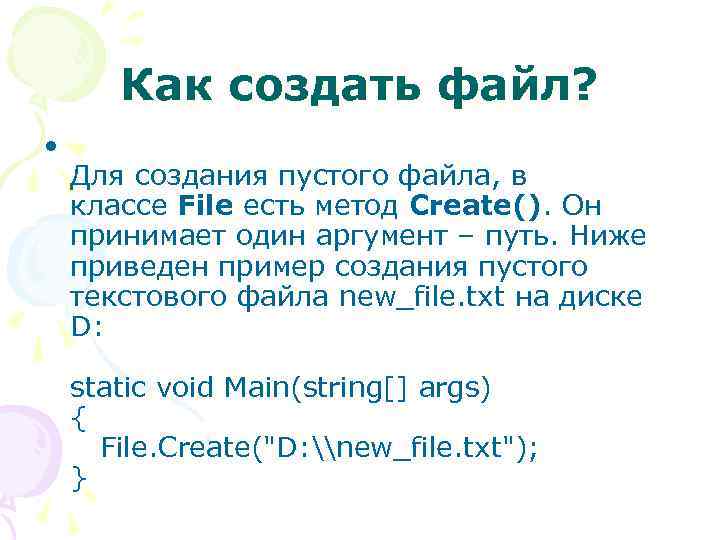 Как создать файл?

•

Для создания пустого файла, в классе File есть метод Create(). Он принимает один аргумент – путь. Ниже приведен пример создания пустого текстового файла new_file.txt на диске D:

static void Main(string[] args)
{
File.Create("D:\\new_file.txt");
}